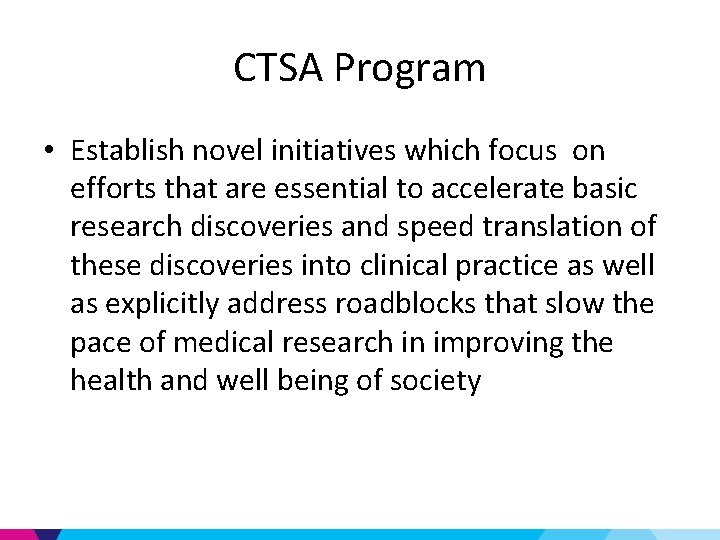 CTSA Program

• Establish novel initiatives which focus on efforts that are essential to accelerate basic research discoveries and speed translation of these discoveries into clinical practice as well as explicitly address roadblocks that slow the pace of medical research in improving the health and well being of society